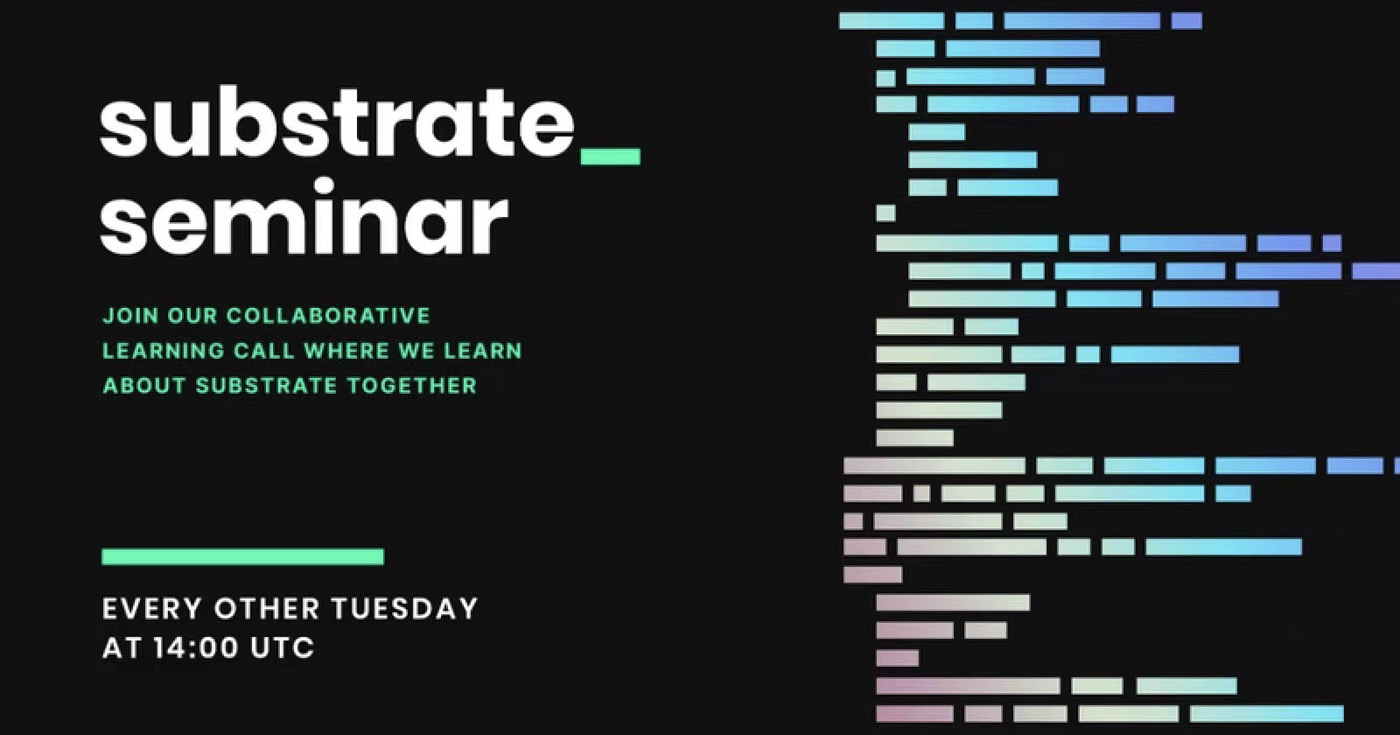 substrate_
seminar

JOIN OUR COLLABORATIVE LEARNING CALL WHERE WE LEARN ABOUT SUBSTRATE TOGETHER

EVERY OTHER TUESDAY AT 14:00 UTC